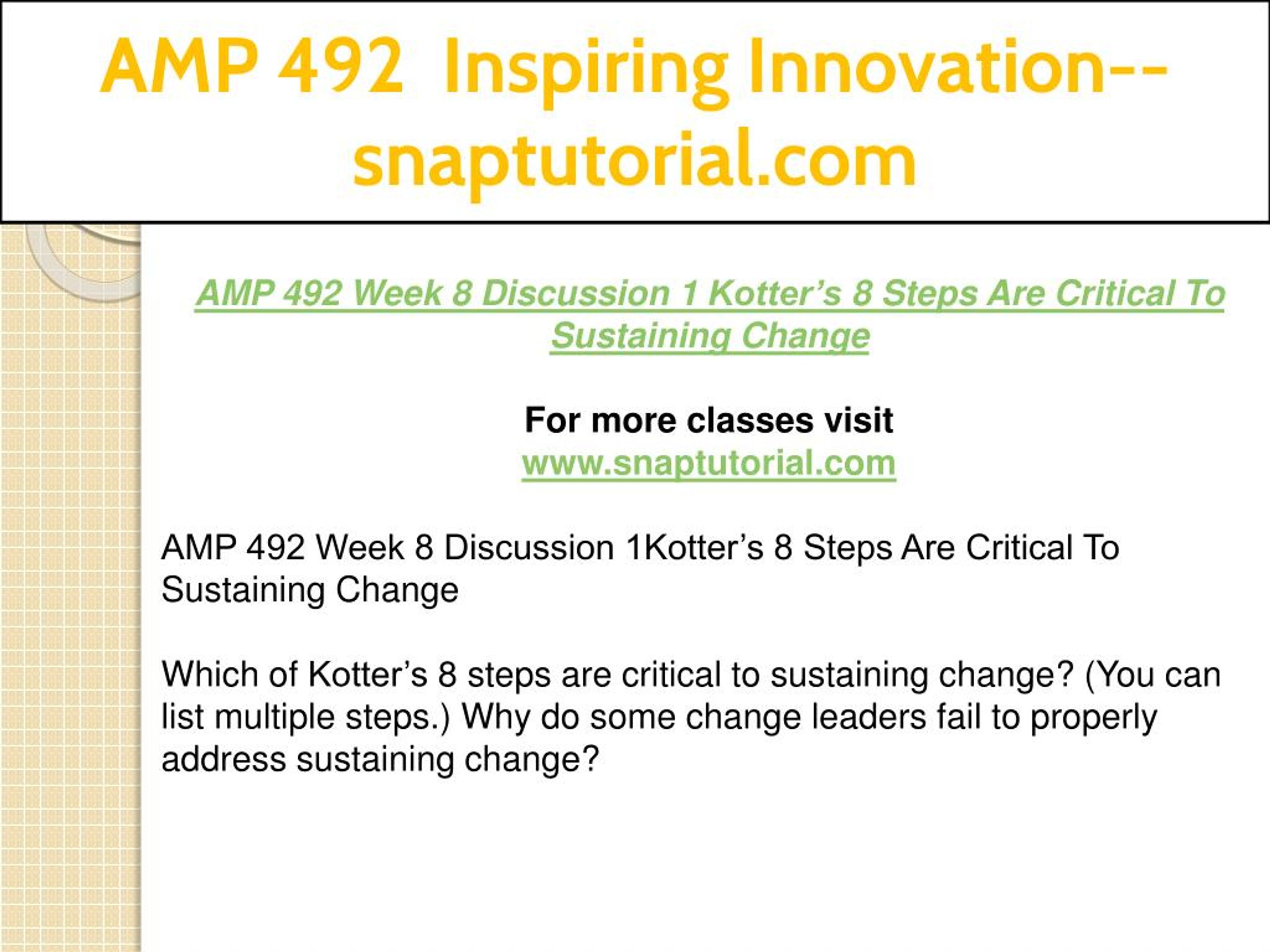 AMP 492 Inspiring Innovation--snaptutorial.com

AMP 492 Week 8 Discussion 1 Kotter’s 8 Steps Are Critical To Sustaining Change

For more classes visit
www.snaptutorial.com

AMP 492 Week 8 Discussion 1Kotter’s 8 Steps Are Critical To Sustaining Change

Which of Kotter’s 8 steps are critical to sustaining change? (You can list multiple steps.) Why do some change leaders fail to properly address sustaining change?